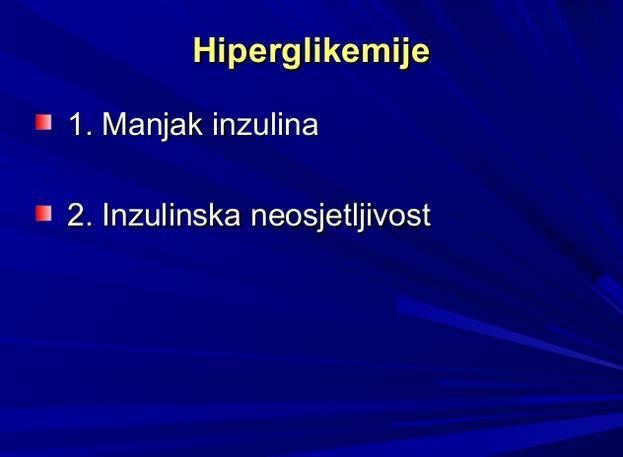 Hiperglikemije

1. Manjak inzulina

2. Inzulinska neosjetljivost